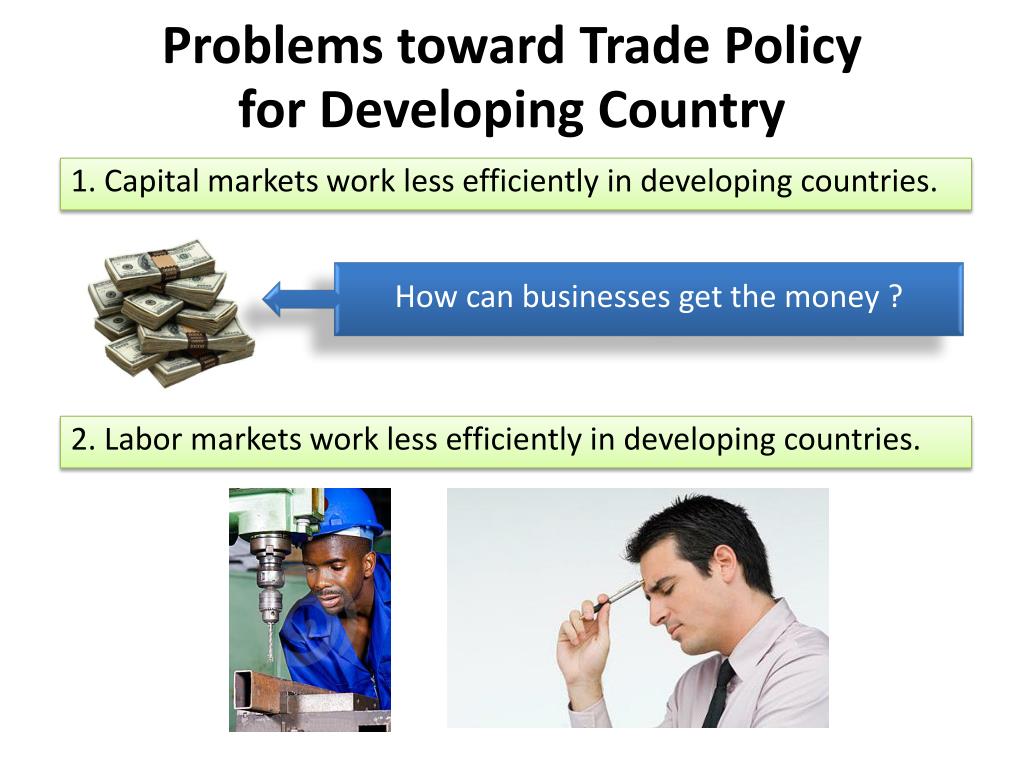 Problems toward Trade Policy for Developing Country

1. Capital markets work less efficiently in developing countries.

How can businesses get the money ?

2. Labor markets work less efficiently in developing countries.